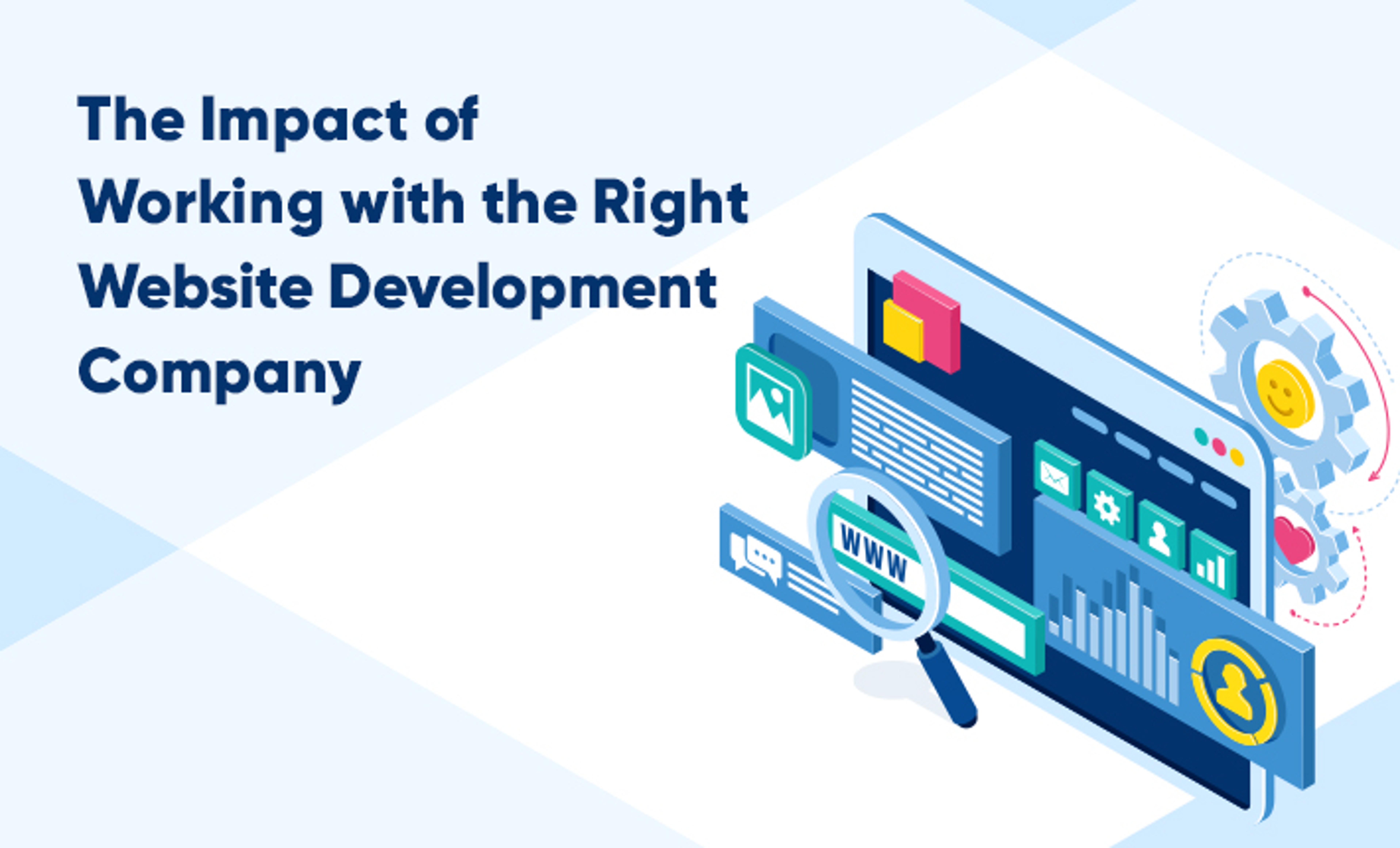 The Impact of Working with the Right Website Development Company

WWW